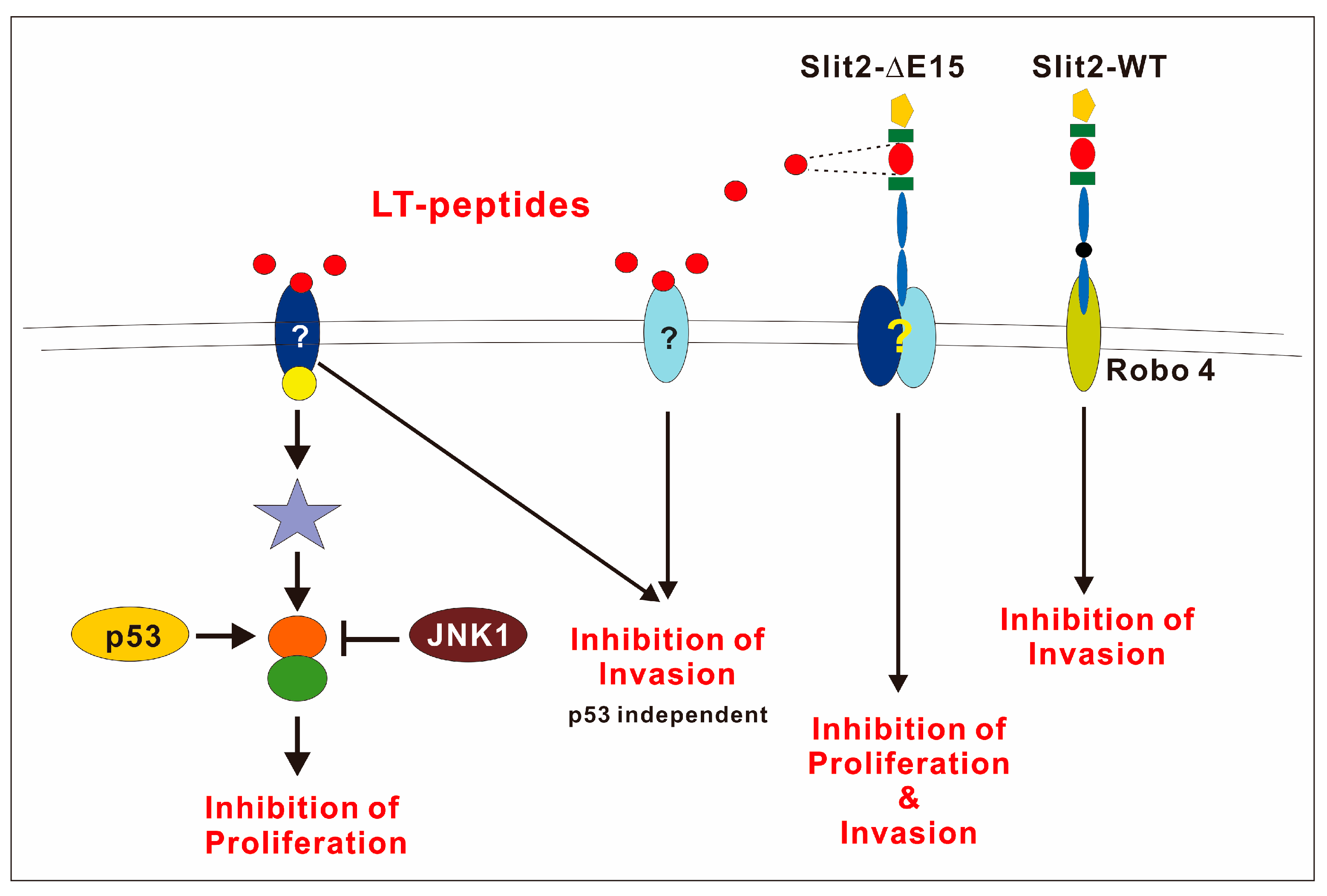 Slit2-ΔE15

Slit2-WT

LT-peptides

?

?

?

Robo 4

p53

JNK1

Inhibition of Invasion

p53 independent

Inhibition of Invasion

Inhibition of Proliferation & Invasion

Inhibition of Proliferation